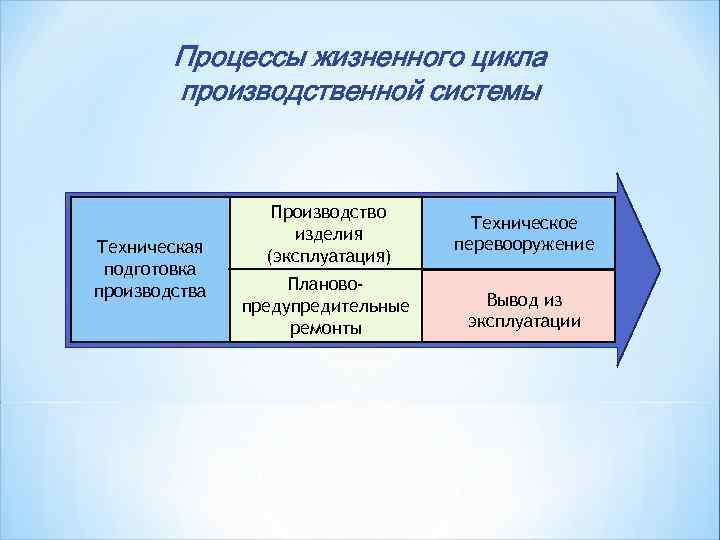 Процессы жизненного цикла производственной системы

Техническая подготовка производства

Производство изделия (эксплуатация)

Планово-предупредительные ремонты

Техническое перевооружение

Вывод из эксплуатации